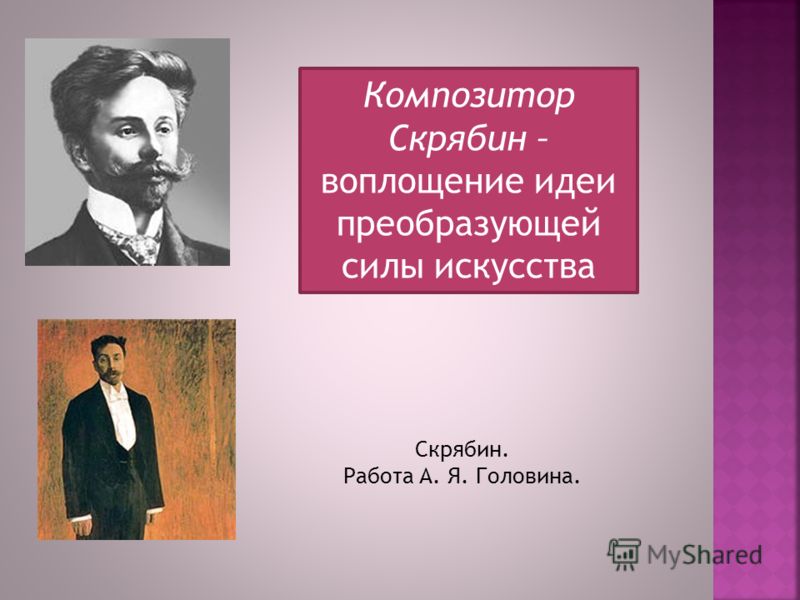 Композитор Скрябин – воплощение идеи преобразующей силы искусства

Скрябин.
Работа А. Я. Головина.

MyShared